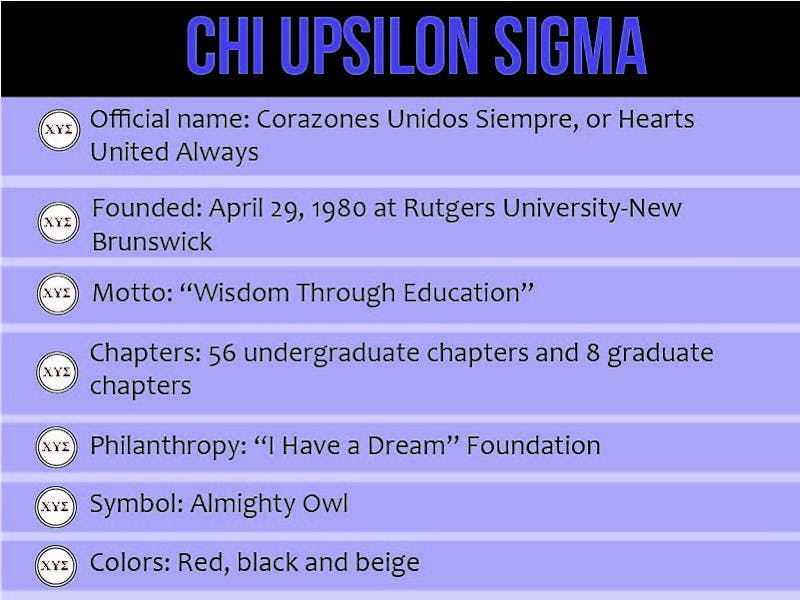 CHI UPSILON SIGMA

ΧΥΣ Official name: Corazones Unidos Siempre, or Hearts United Always

ΧΥΣ Founded: April 29, 1980 at Rutgers University-New Brunswick

ΧΥΣ Motto: "Wisdom Through Education"

ΧΥΣ Chapters: 56 undergraduate chapters and 8 graduate chapters

ΧΥΣ Philanthropy: "I Have a Dream" Foundation

ΧΥΣ Symbol: Almighty Owl

ΧΥΣ Colors: Red, black and beige